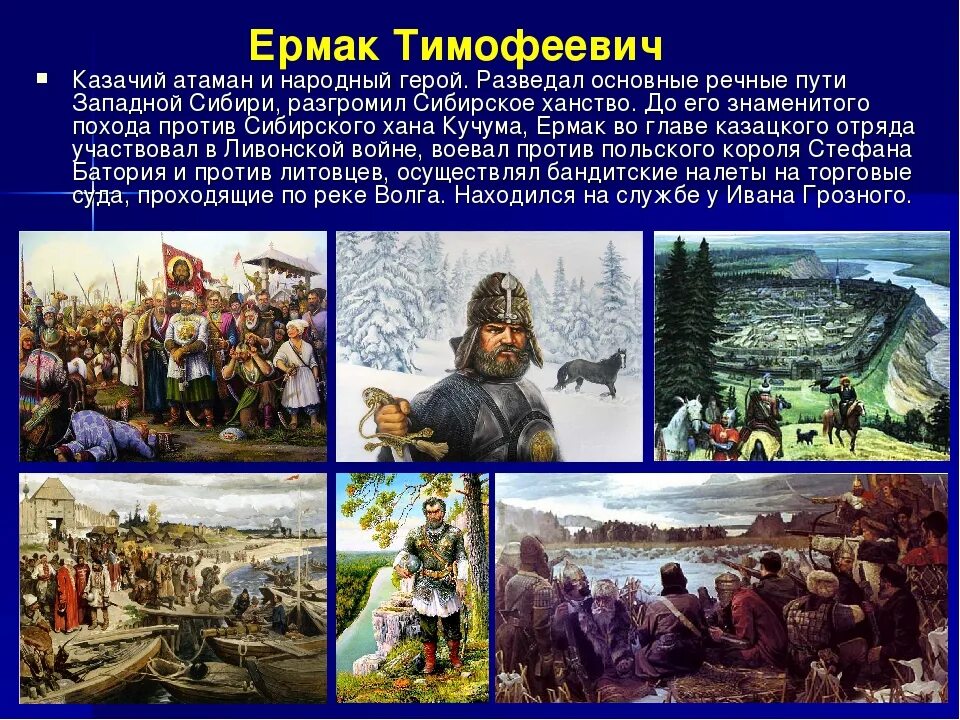 Ермак Тимофеевич

Казачий атаман и народный герой. Разведал основные речные пути Западной Сибири, разгромил Сибирское ханство. До его знаменитого похода против Сибирского хана Кучума, Ермак во главе казацкого отряда участвовал в Ливонской войне, воевал против польского короля Стефана Батория и против литовцев, осуществлял бандитские налеты на торговые суда, проходящие по реке Волга. Находился на службе у Ивана Грозного.